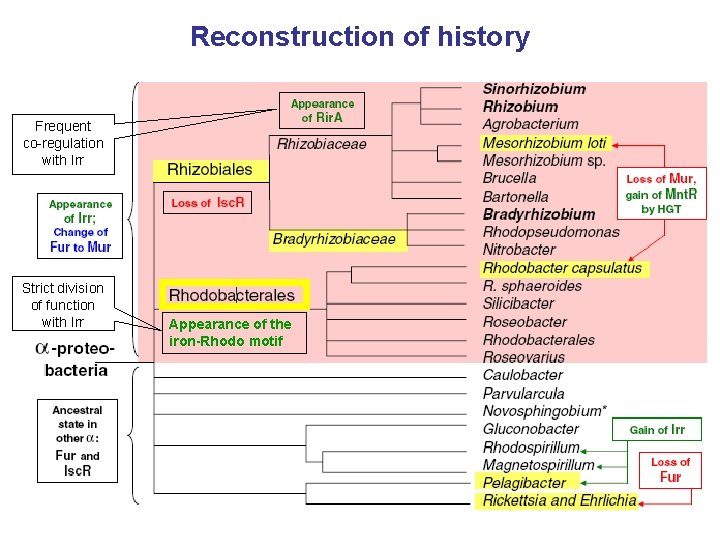 Reconstruction of history

Frequent co-regulation with Irr

Appearance of Irr; Change of Fur to Mur

Strict division of function with Irr

$\alpha$-proteobacteria

Ancestral state in other $\alpha$: Fur and IscR

Appearance of RirA

Rhizobiales

Loss of IscR

Rhizobiaceae

Bradyrhizobiaceae

Rhodobacterales

Appearance of the iron-Rhodo motif

Sinorhizobium
Rhizobium
Agrobacterium
Mesorhizobium loti
Mesorhizobium sp.
Brucella
Bartonella
Bradyrhizobium
Rhodopseudomonas
Nitrobacter
Rhodobacter capsulatus
R. sphaeroides
Silicibacter
Roseobacter
Rhodobacterales
Roseovarius
Caulobacter
Parvularcula
Novosphingobium*
Gluconobacter
Rhodospirillum
Magnetospirillum
Pelagibacter
Rickettsia and Ehrlichia

Loss of Mur, gain of MntR by HGT

Gain of Irr

Loss of Fur